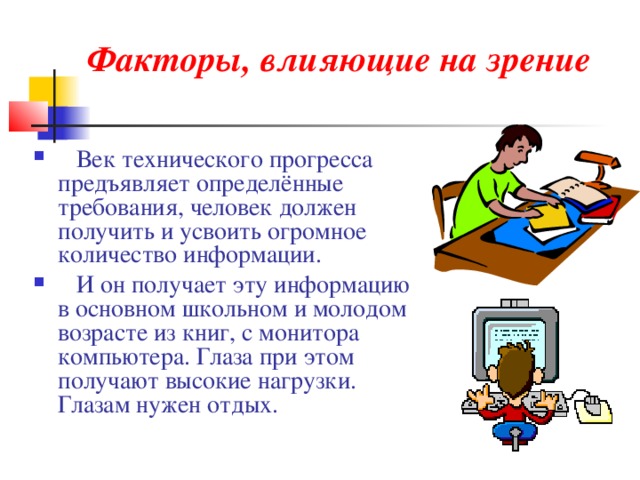 Факторы, влияющие на зрение

Век технического прогресса предъявляет определённые требования, человек должен получить и усвоить огромное количество информации.

И он получает эту информацию в основном школьном и молодом возрасте из книг, с монитора компьютера. Глаза при этом получают высокие нагрузки. Глазам нужен отдых.